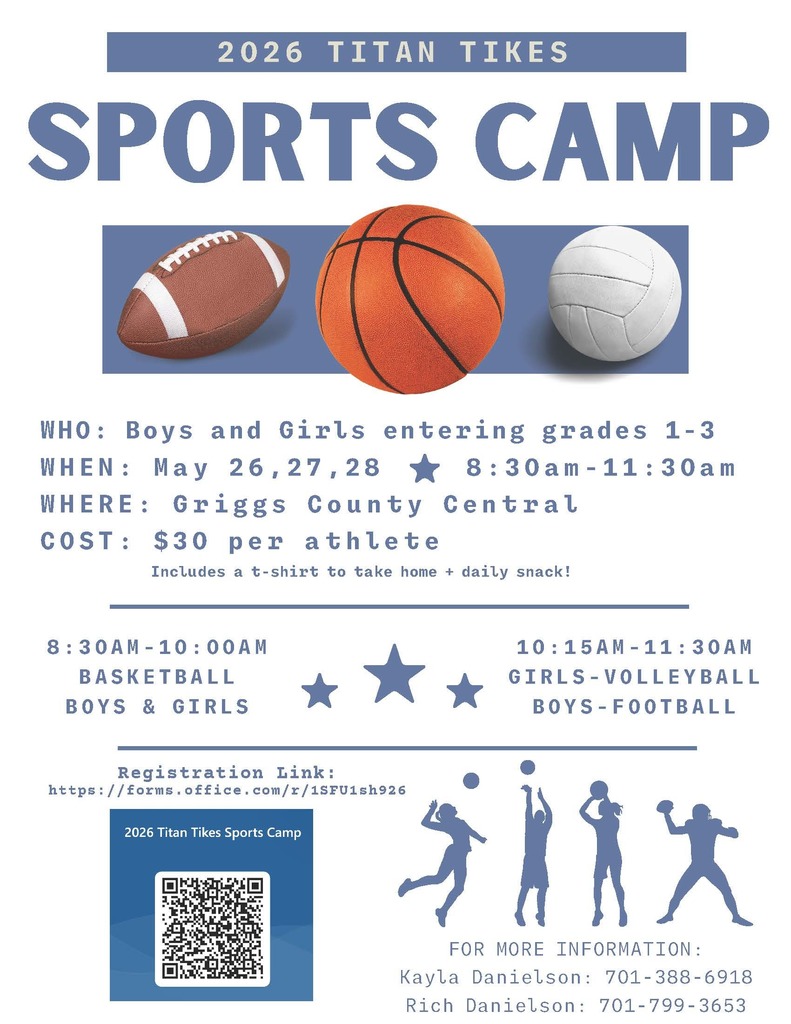 2026 TITAN TIKES

SPORTS CAMP

WHO: Boys and Girls entering grades 1-3
WHEN: May 26,27,28 8:30am-11:30am
WHERE: Griggs County Central
COST: $30 per athlete
Includes a t-shirt to take home + daily snack!

8:30AM-10:00AM
BASKETBALL
BOYS & GIRLS

10:15AM-11:30AM
GIRLS-VOLLEYBALL
BOYS-FOOTBALL

Registration Link:
https://forms.office.com/r/1SFU1sh926

2026 Titan Tikes Sports Camp

FOR MORE INFORMATION:
Kayla Danielson: 701-388-6918
Rich Danielson: 701-799-3653